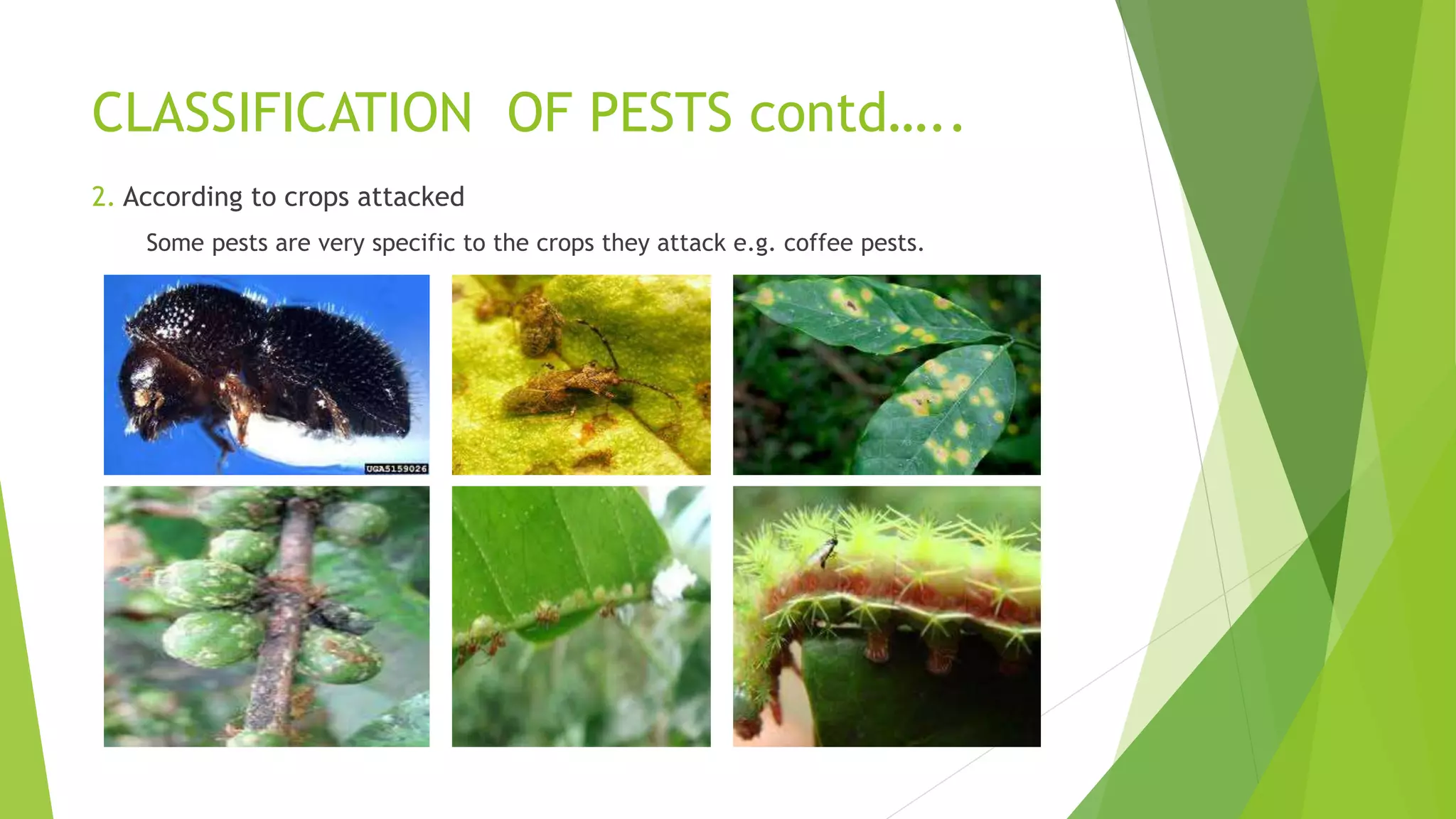 CLASSIFICATION OF PESTS contd…..

2. According to crops attacked

Some pests are very specific to the crops they attack e.g. coffee pests.

UGA5159026